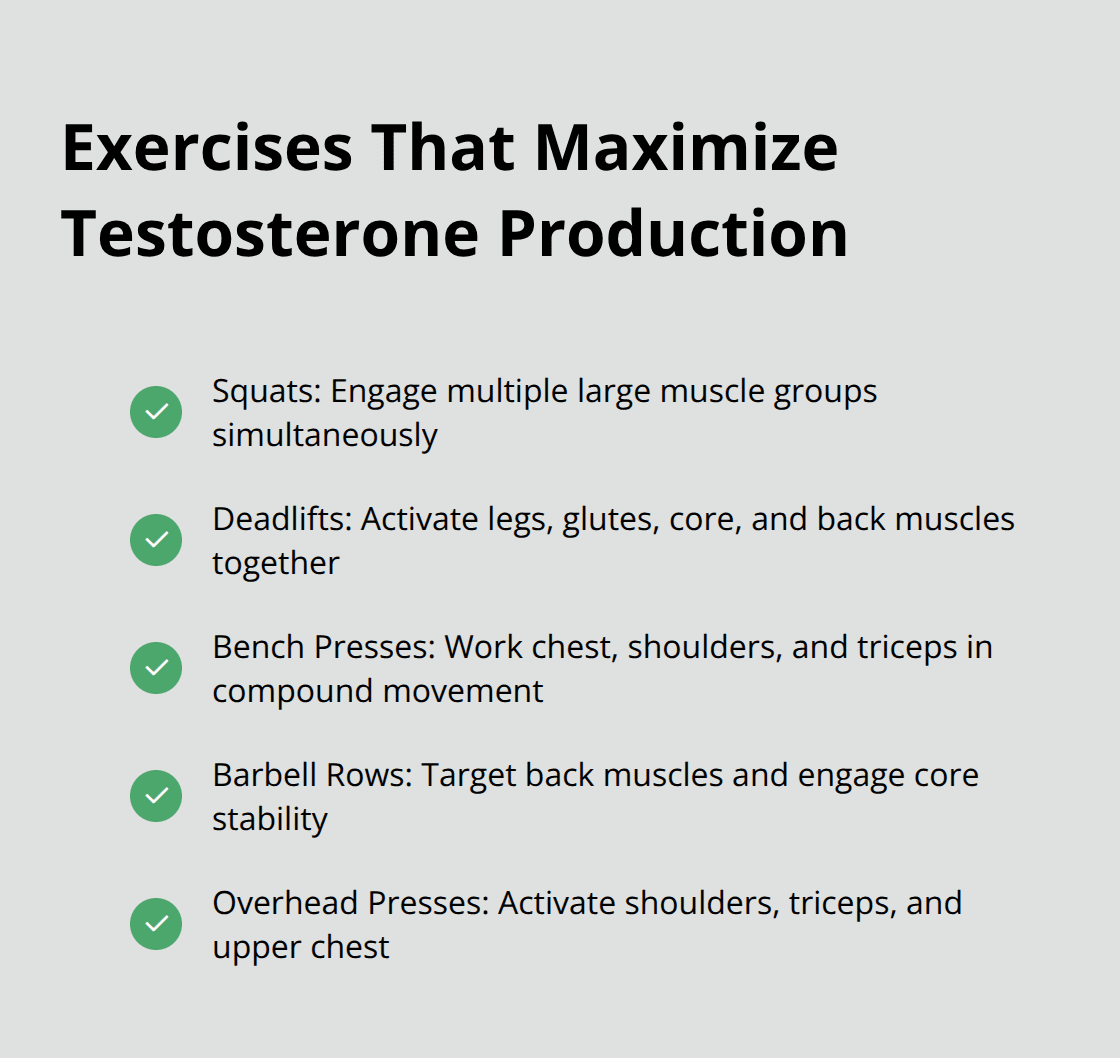 Exercises That Maximize Testosterone Production

Squats: Engage multiple large muscle groups simultaneously

Deadlifts: Activate legs, glutes, core, and back muscles together

Bench Presses: Work chest, shoulders, and triceps in compound movement

Barbell Rows: Target back muscles and engage core stability

Overhead Presses: Activate shoulders, triceps, and upper chest